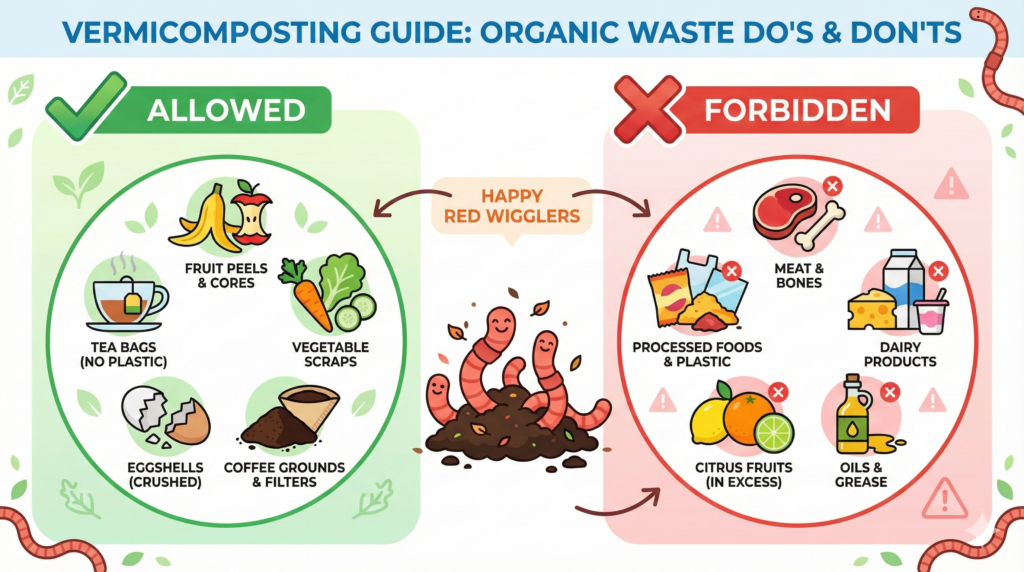 VERMICOMPOSTING GUIDE: ORGANIC WASTE DO'S & DON'TS

ALLOWED

FRUIT PEELS & CORES

TEA BAGS (NO PLASTIC)

VEGETABLE SCRAPS

EGGSHELLS (CRUSHED)

COFFEE GROUNDS & FILTERS

HAPPY RED WIGGLERS

FORBIDDEN

MEAT & BONES

PROCESSED FOODS & PLASTIC

DAIRY PRODUCTS

CITRUS FRUITS (IN EXCESS)

OILS & GREASE